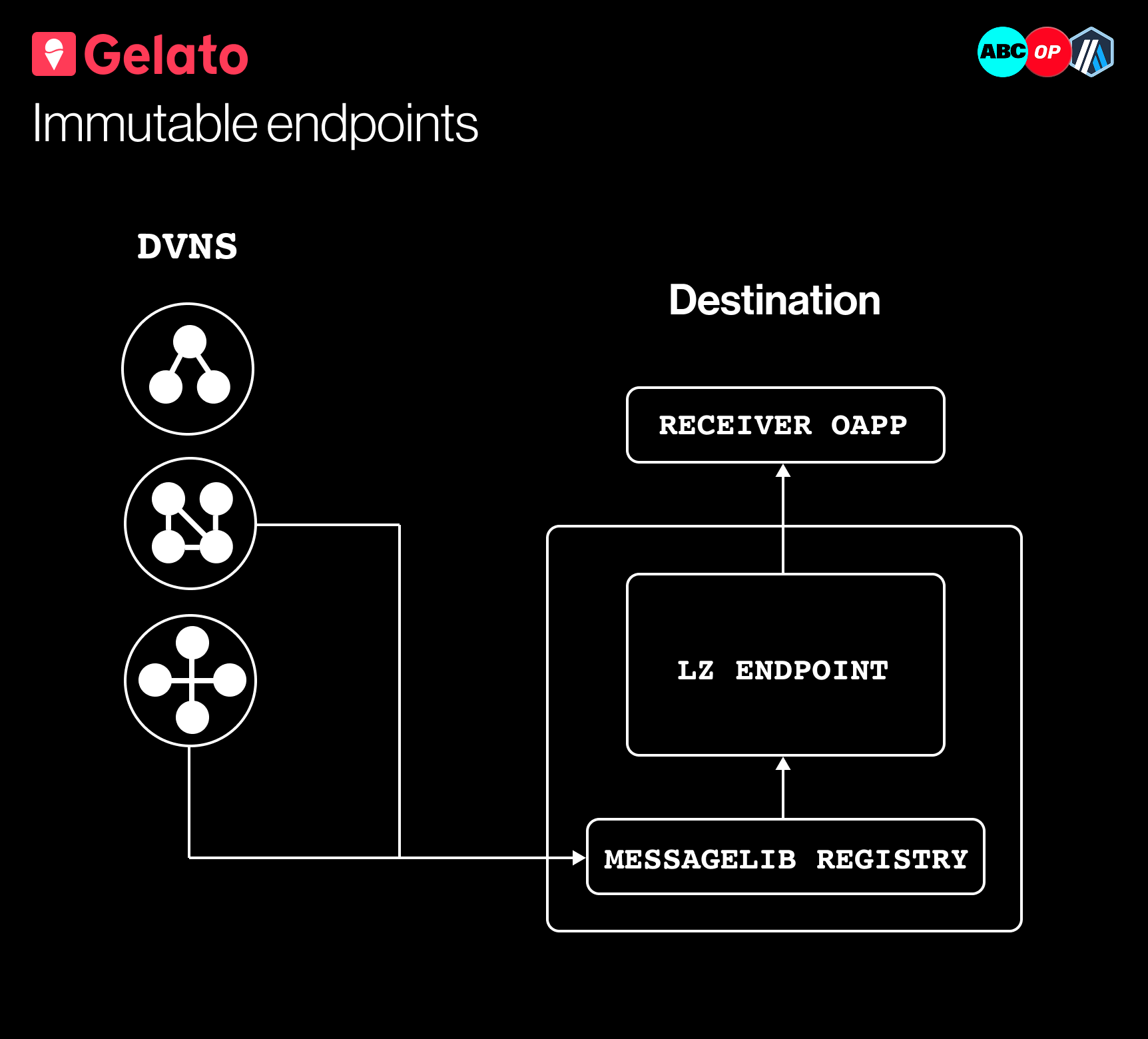 Gelato

ABC OP

Immutable endpoints

DVNS

Destination

RECEIVER OAPP

LZ ENDPOINT

MESSAGELIB REGISTRY